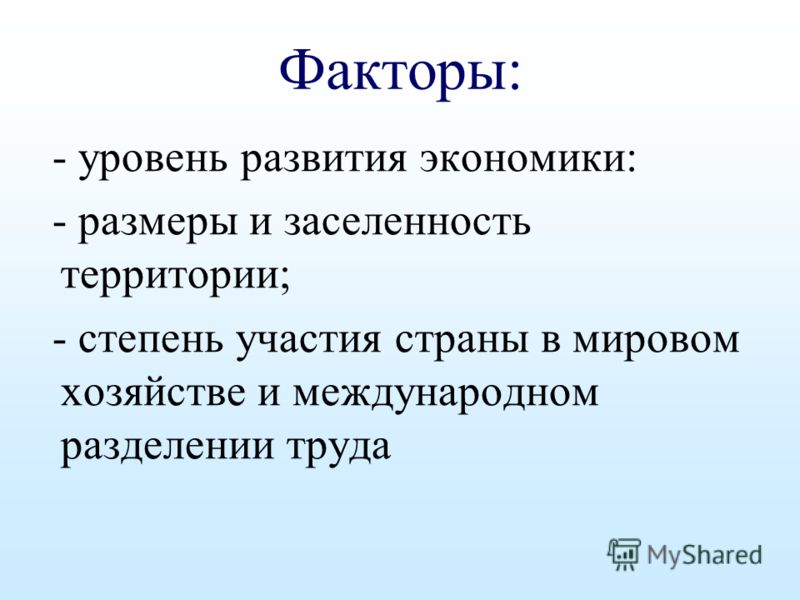 Факторы:

- уровень развития экономики:

- размеры и заселенность территории;

- степень участия страны в мировом хозяйстве и международном разделении труда

MyShared